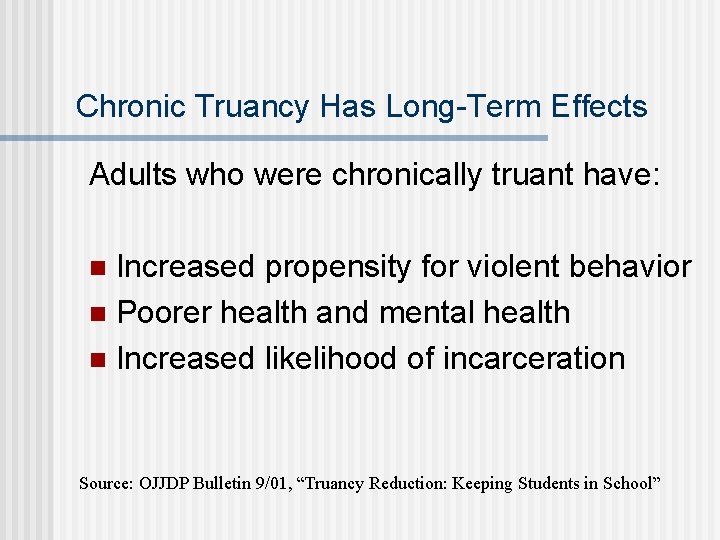 Chronic Truancy Has Long-Term Effects

Adults who were chronically truant have:

- Increased propensity for violent behavior
- Poorer health and mental health
- Increased likelihood of incarceration

Source: OJJDP Bulletin 9/01, “Truancy Reduction: Keeping Students in School”